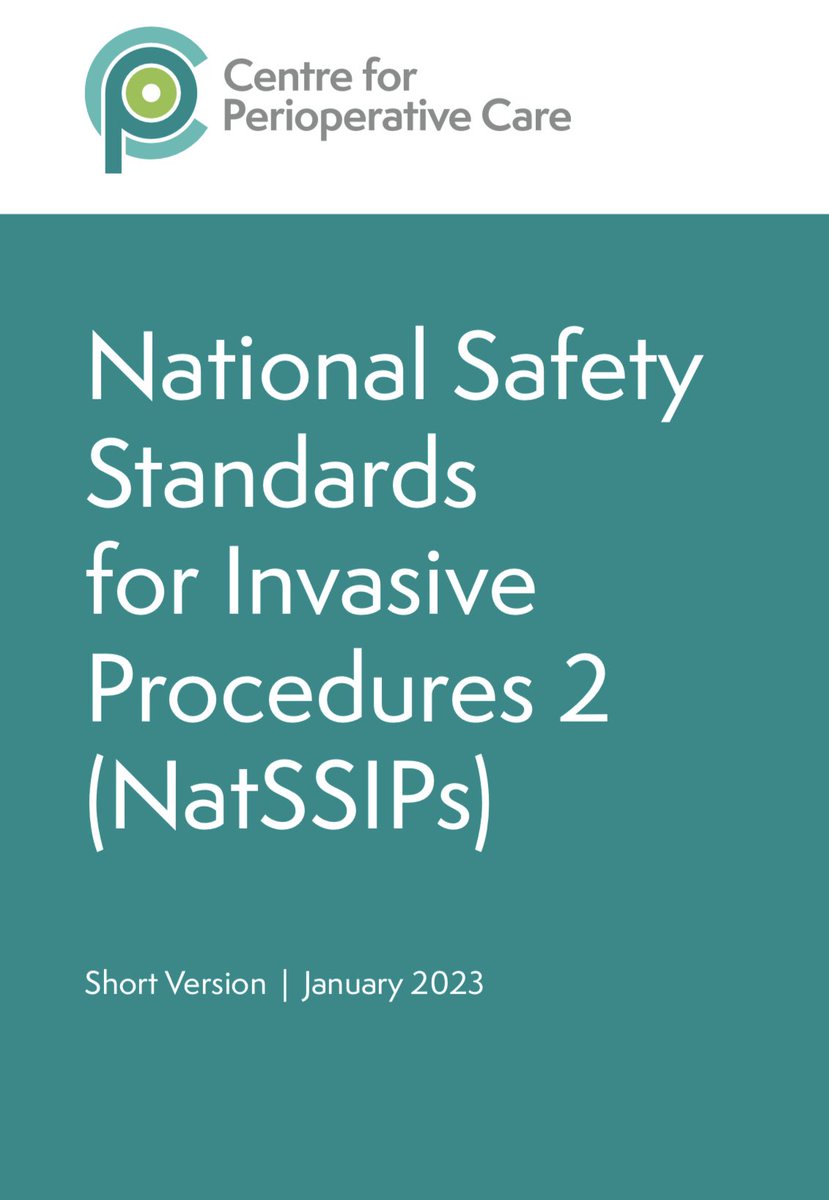 Centre for Perioperative Care

National Safety Standards for Invasive Procedures 2 (NatSSIPs)

Short Version | January 2023